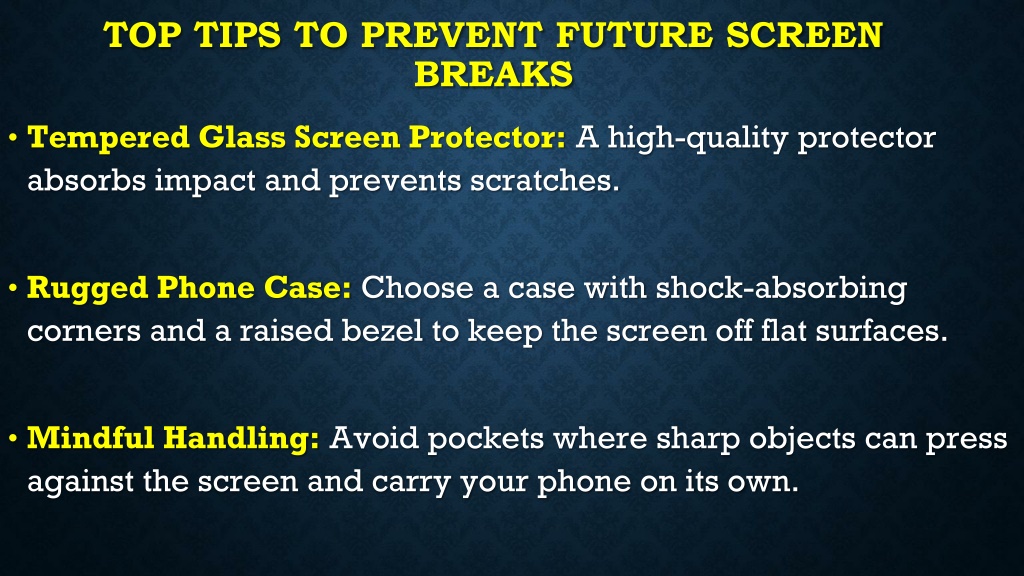 TOP TIPS TO PREVENT FUTURE SCREEN BREAKS

• Tempered Glass Screen Protector: A high-quality protector absorbs impact and prevents scratches.

• Rugged Phone Case: Choose a case with shock-absorbing corners and a raised bezel to keep the screen off flat surfaces.

• Mindful Handling: Avoid pockets where sharp objects can press against the screen and carry your phone on its own.